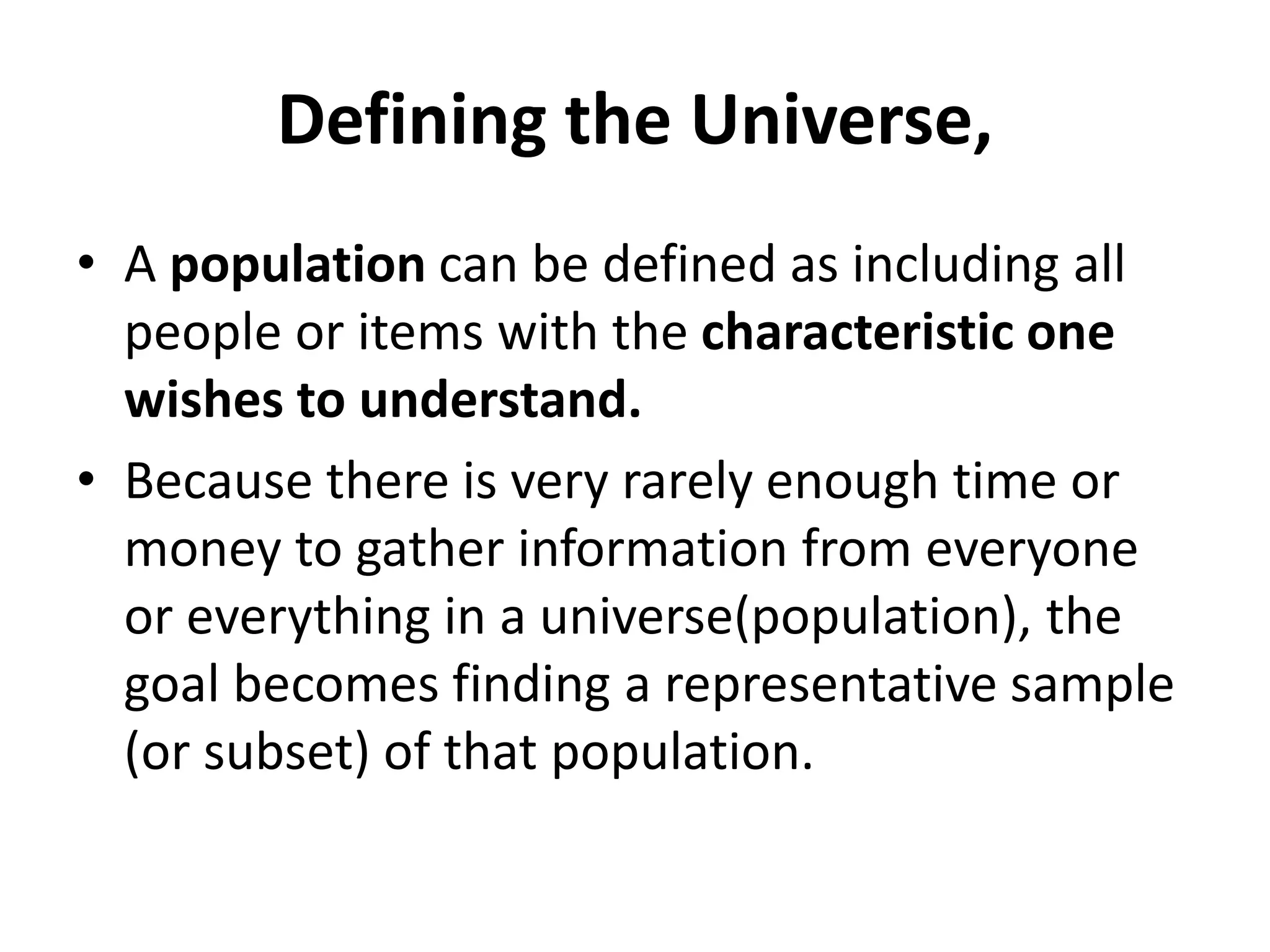 Defining the Universe,

• A population can be defined as including all people or items with the characteristic one wishes to understand.
• Because there is very rarely enough time or money to gather information from everyone or everything in a universe(population), the goal becomes finding a representative sample (or subset) of that population.